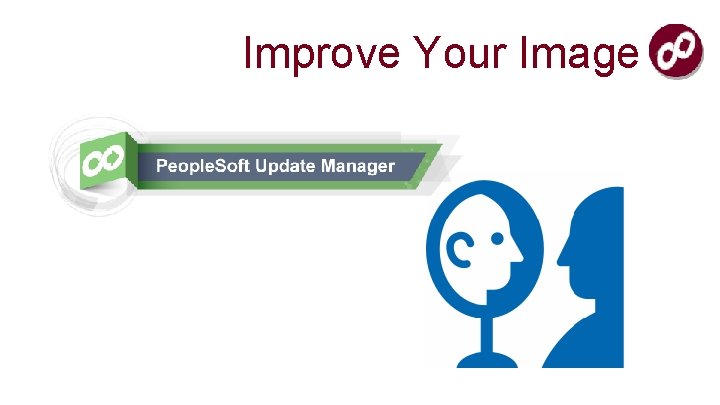 Improve Your Image

PeopleSoft Update Manager